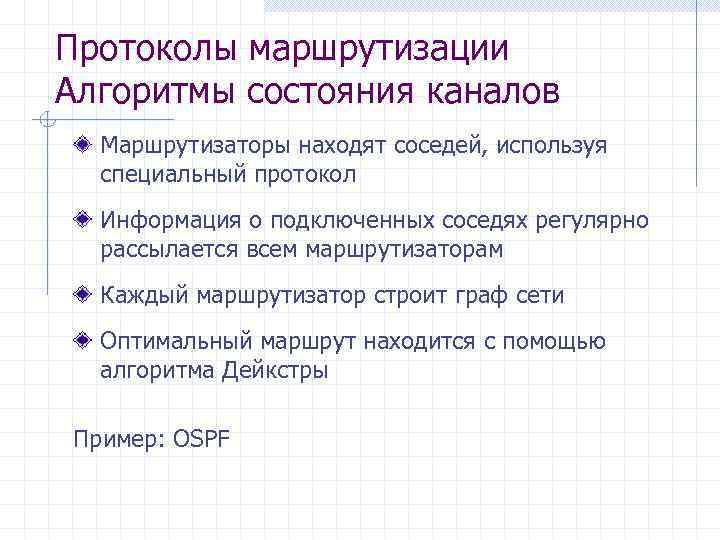 Протоколы маршрутизации
Алгоритмы состояния каналов

Маршрутизаторы находят соседей, используя специальный протокол

Информация о подключенных соседях регулярно рассылается всем маршрутизаторам

Каждый маршрутизатор строит граф сети

Оптимальный маршрут находится с помощью алгоритма Дейкстры

Пример: OSPF